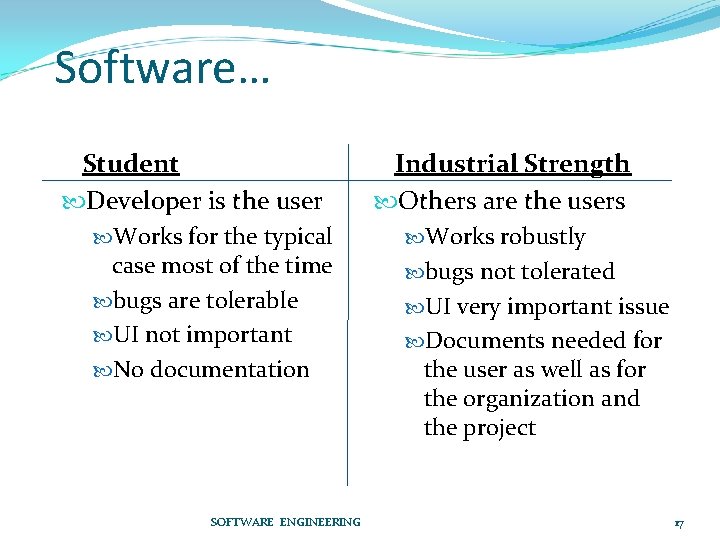 Software…

Student

Developer is the user

Works for the typical case most of the time

bugs are tolerable

UI not important

No documentation

Industrial Strength

Others are the users

Works robustly

bugs not tolerated

UI very important issue

Documents needed for the user as well as for the organization and the project

SOFTWARE ENGINEERING

17